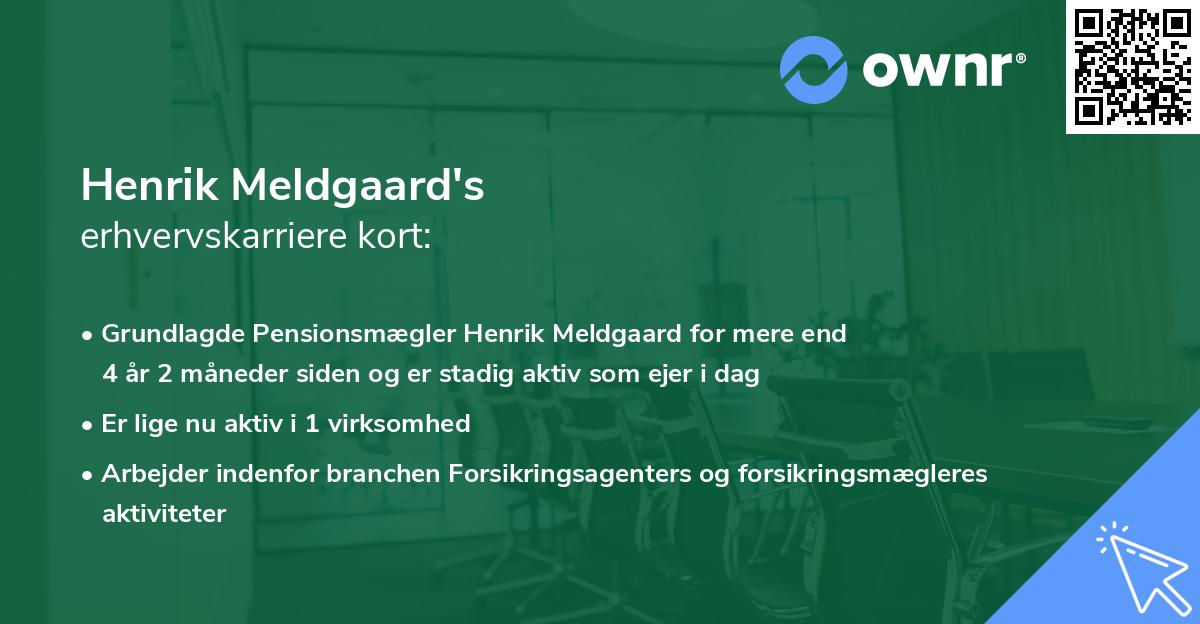 ownr®

Henrik Meldgaard's
erhvervskarriere kort:

• Grundlagde Pensionsmægler Henrik Meldgaard for mere end 4 år 2 måneder siden og er stadig aktiv som ejer i dag
• Er lige nu aktiv i 1 virksomhed
• Arbejder indenfor branchen Forsikringsagenters og forsikringsmægleres aktiviteter